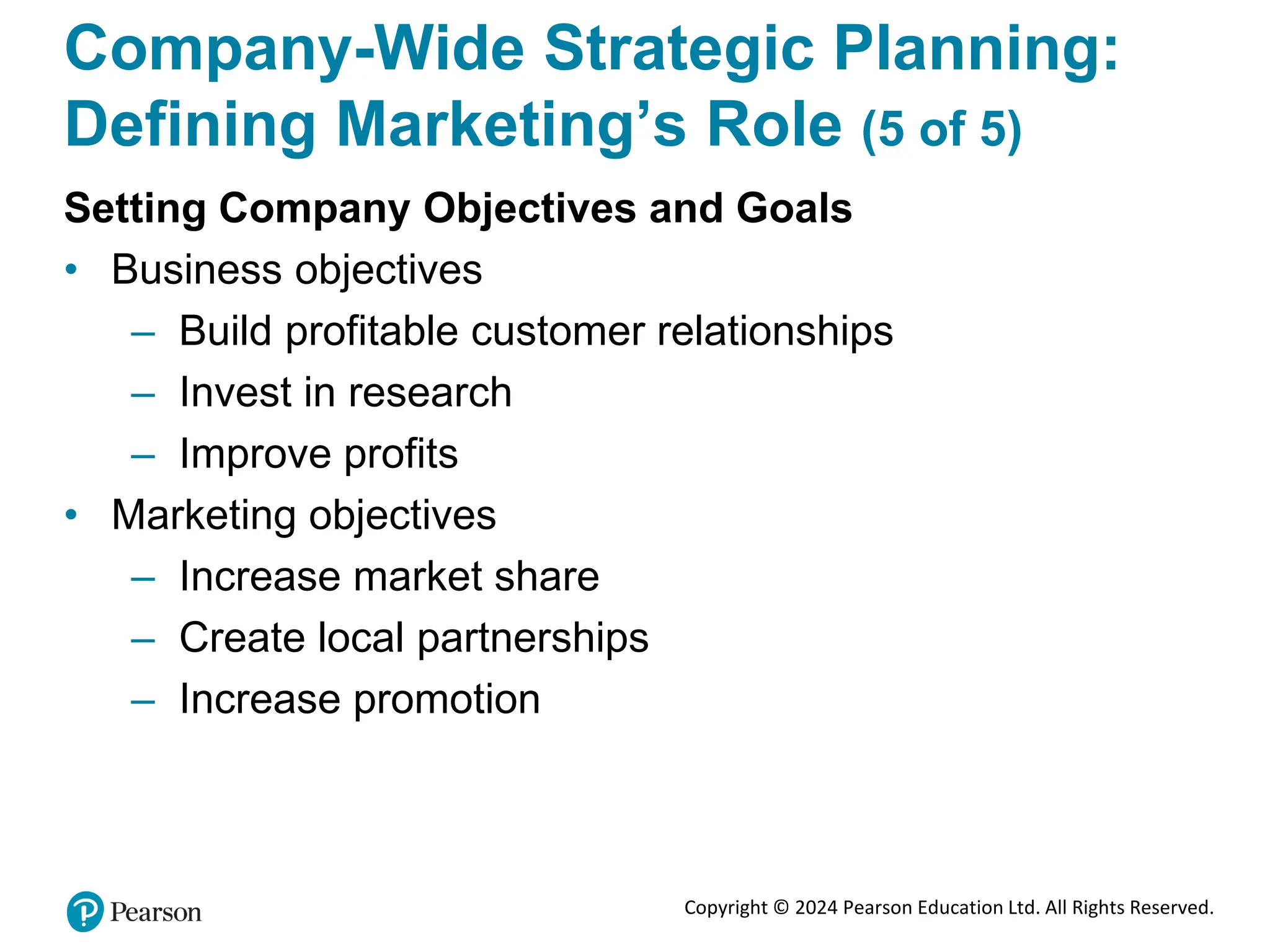 Company-Wide Strategic Planning: Defining Marketing's Role (5 of 5)

Setting Company Objectives and Goals

• Business objectives
  – Build profitable customer relationships
  – Invest in research
  – Improve profits
• Marketing objectives
  – Increase market share
  – Create local partnerships
  – Increase promotion

Pearson

Copyright © 2024 Pearson Education Ltd. All Rights Reserved.